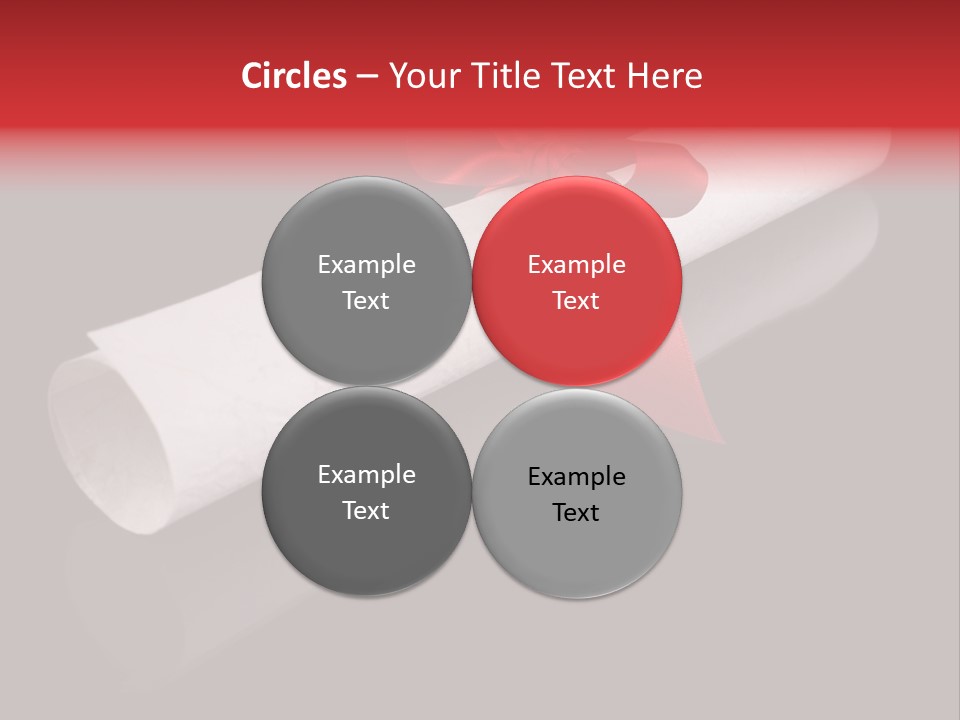 Circles – Your Title Text Here

Example Text

Example Text

Example Text

Example Text